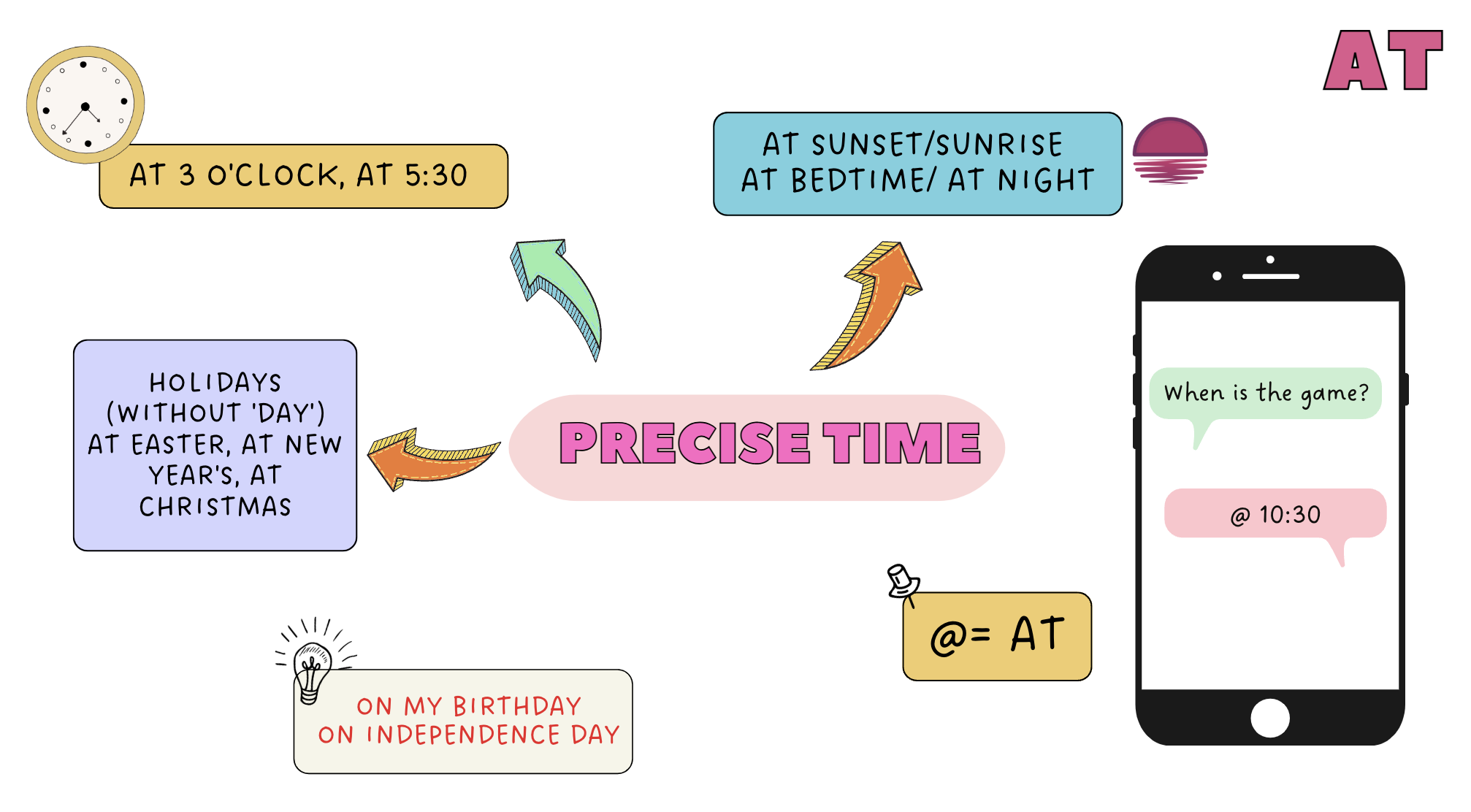 AT

AT 3 O'CLOCK, AT 5:30

AT SUNSET/SUNRISE
AT BEDTIME/ AT NIGHT

HOLIDAYS (WITHOUT 'DAY') AT EASTER, AT NEW YEAR'S, AT CHRISTMAS

PRECISE TIME

When is the game?

@ 10:30

@= AT

ON MY BIRTHDAY
ON INDEPENDENCE DAY